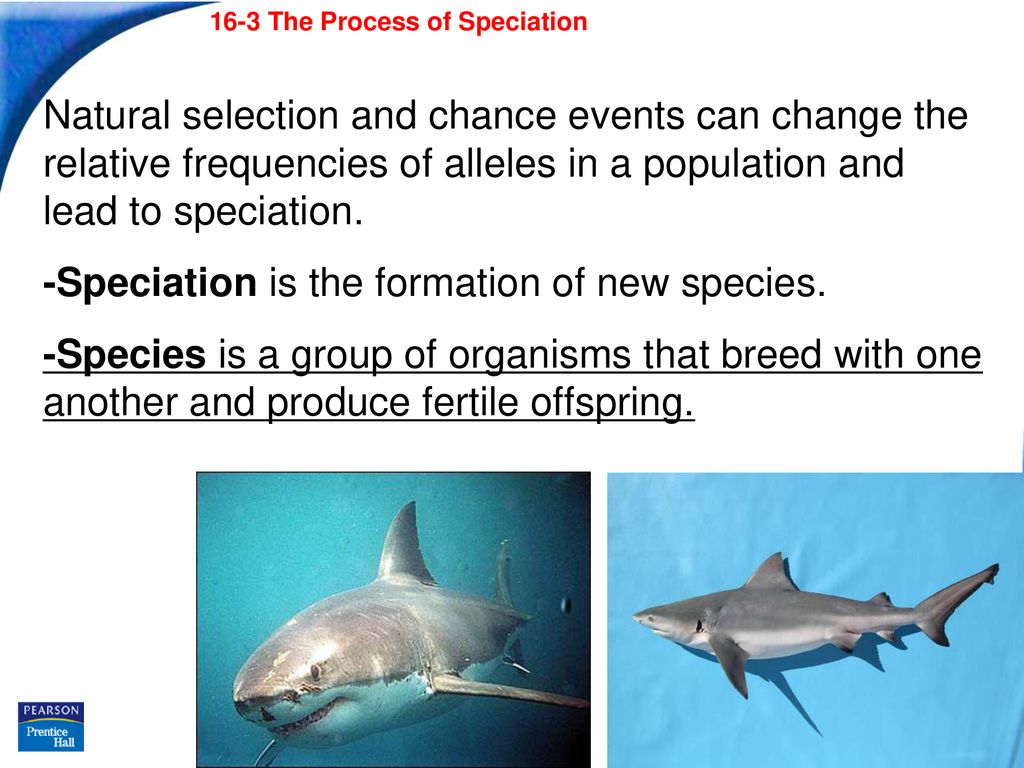 16-3 The Process of Speciation

Natural selection and chance events can change the relative frequencies of alleles in a population and lead to speciation.

-Speciation is the formation of new species.

-Species is a group of organisms that breed with one another and produce fertile offspring.

PEARSON
Prentice Hall